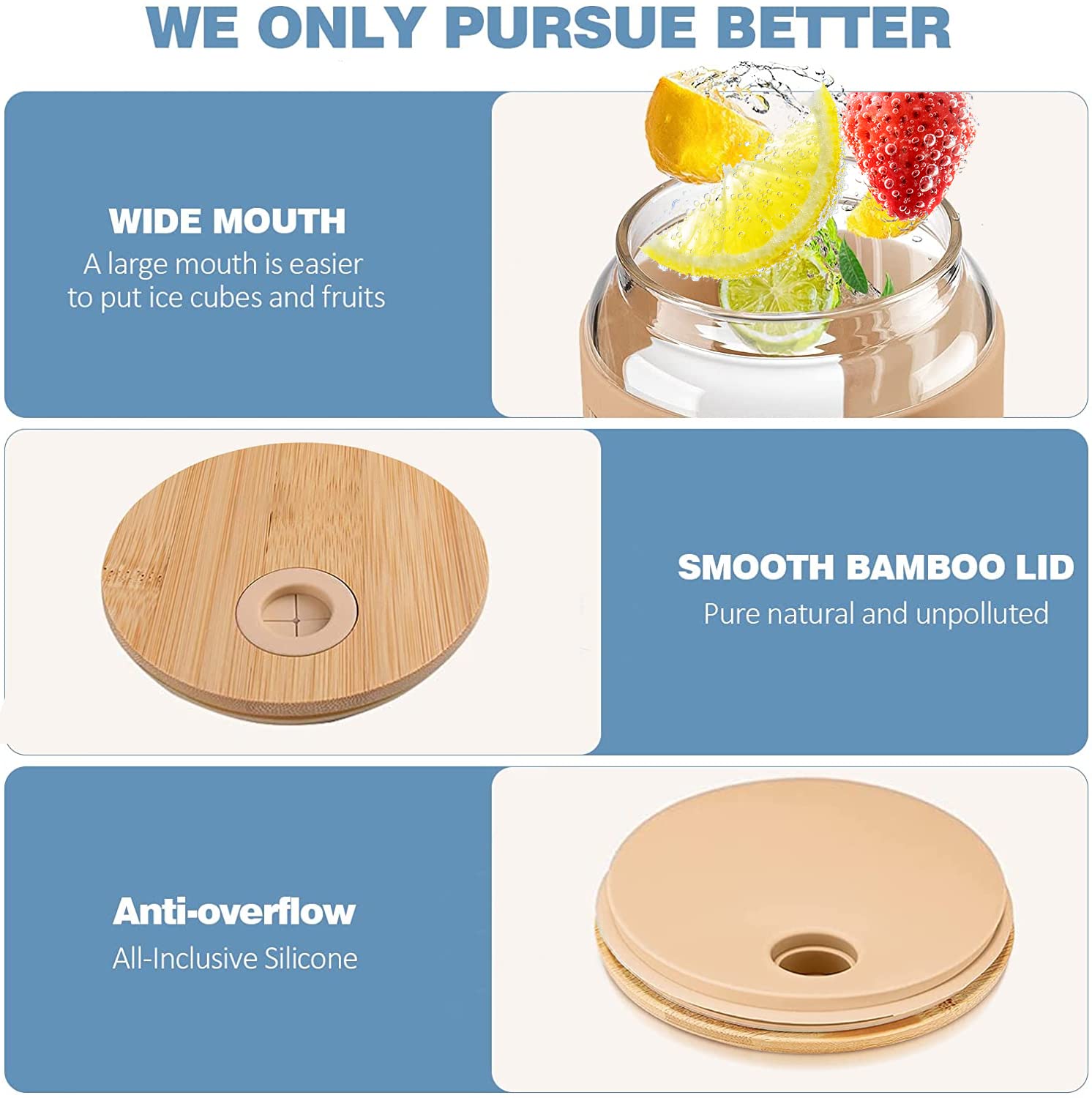 WE ONLY PURSUE BETTER

WIDE MOUTH
A large mouth is easier to put ice cubes and fruits

SMOOTH BAMBOO LID
Pure natural and unpolluted

Anti-overflow
All-Inclusive Silicone